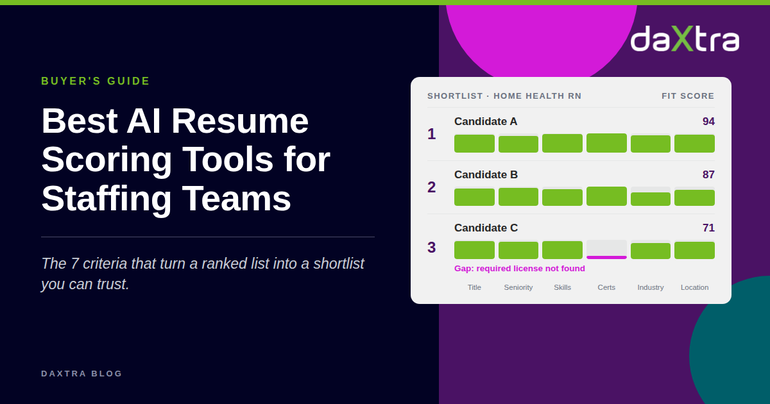 BUYER'S GUIDE

Best AI Resume Scoring Tools for Staffing Teams

The 7 criteria that turn a ranked list into a shortlist you can trust.

DAXTRA BLOG

daXtra

SHORTLIST · HOME HEALTH RN
FIT SCORE

1
Candidate A
94

2
Candidate B
87

3
Candidate C
71
Gap: required license not found

Title
Seniority
Skills
Certs
Industry
Location